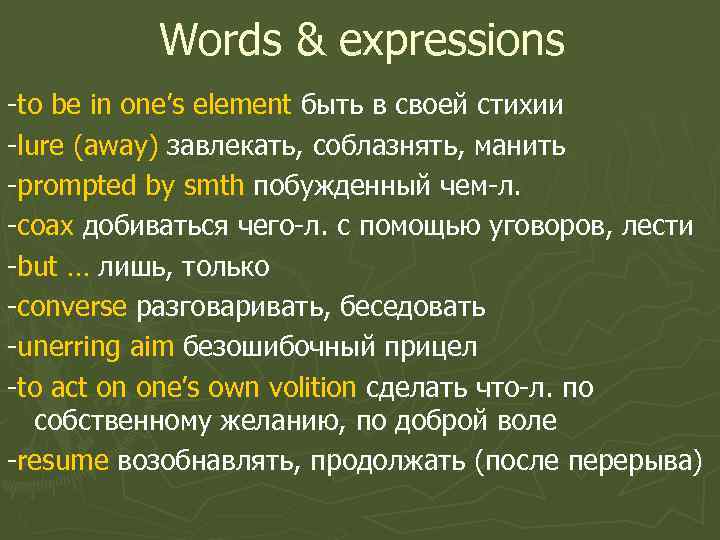 Words & expressions

-to be in one's element быть в своей стихии

-lure (away) завлекать, соблазнять, манить

-prompted by smth побужденный чем-л.

-coax добиваться чего-л. с помощью уговоров, лести

-but … лишь, только

-converse разговаривать, беседовать

-unerring aim безошибочный прицел

-to act on one's own volition сделать что-л. по собственному желанию, по доброй воле

-resume возобнавлять, продолжать (после перерыва)